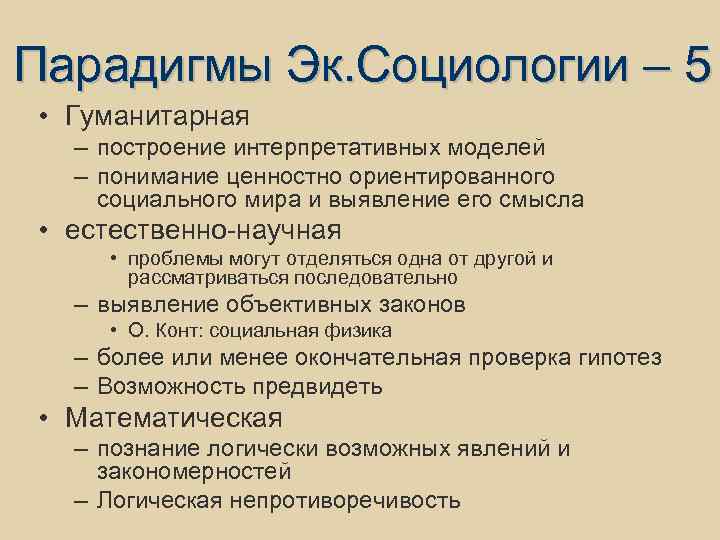 Парадигмы Эк.Социологии – 5

• Гуманитарная
– построение интерпретативных моделей
– понимание ценностно ориентированного социального мира и выявление его смысла
• естественно-научная
• проблемы могут отделяться одна от другой и рассматриваться последовательно
– выявление объективных законов
• О. Конт: социальная физика
– более или менее окончательная проверка гипотез
– Возможность предвидеть
• Математическая
– познание логически возможных явлений и закономерностей
– Логическая непротиворечивость